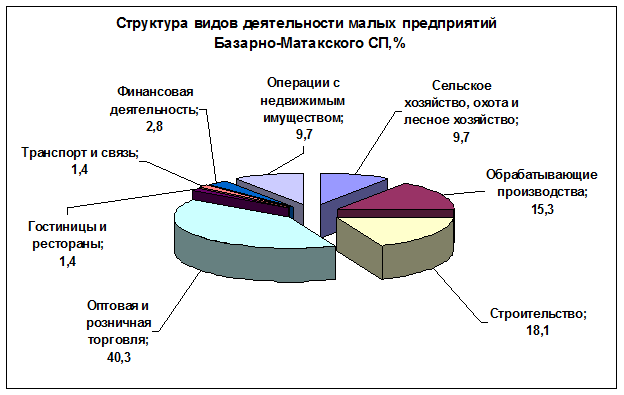 Структура видов деятельности малых предприятий Базарно-Матакского СП,%

Финансовая деятельность; 2,8

Операции с недвижимым имуществом; 9,7

Сельское хозяйство, охота и лесное хозяйство; 9,7

Транспорт и связь; 1,4

Обрабатывающие производства; 15,3

Гостиницы и рестораны; 1,4

Оптовая и розничная торговля; 40,3

Строительство; 18,1